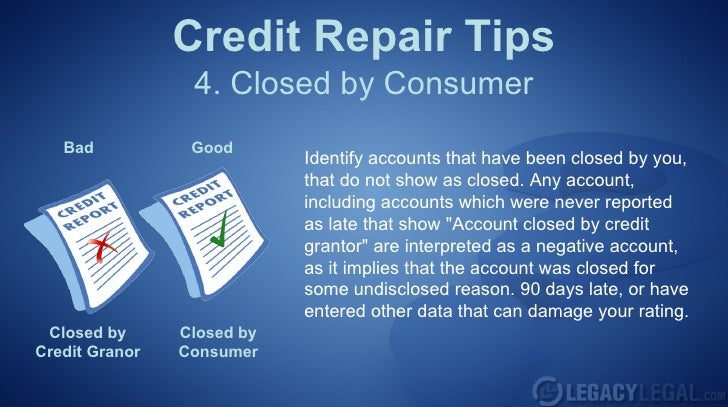 Credit Repair Tips
4. Closed by Consumer

Bad

CREDIT REPORT

Closed by Credit Granor

Good

CREDIT REPORT

Closed by Consumer

Identify accounts that have been closed by you, that do not show as closed. Any account, including accounts which were never reported as late that show "Account closed by credit grantor" are interpreted as a negative account, as it implies that the account was closed for some undisclosed reason. 90 days late, or have entered other data that can damage your rating.

LEGACYLEGAL.com